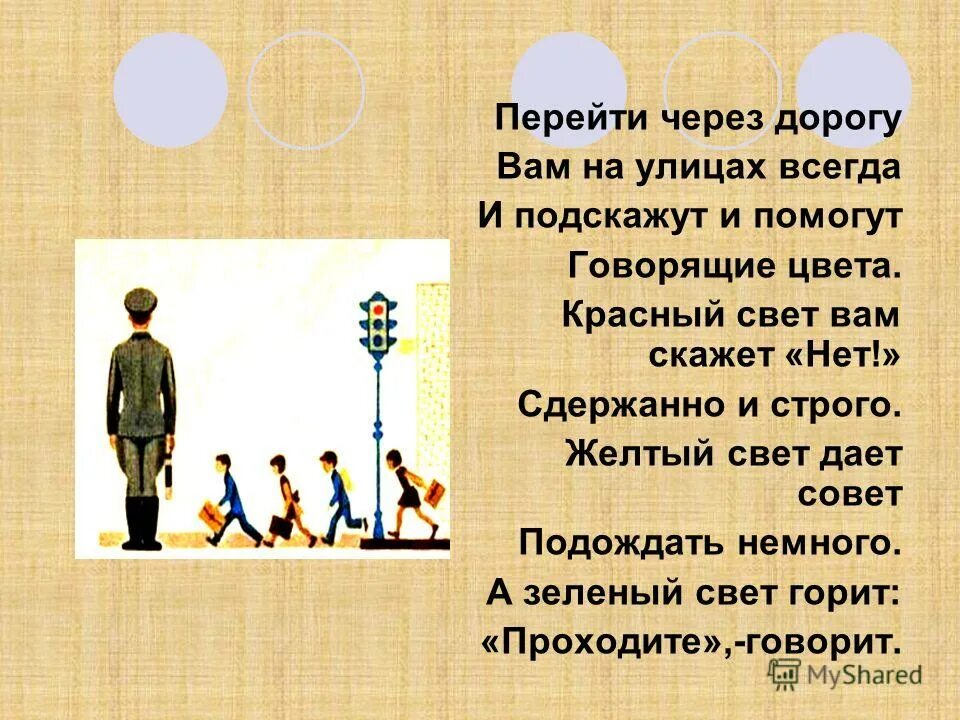 Перейти через дорогу
Вам на улицах всегда
И подскажут и помогут
Говорящие цвета.
Красный свет вам скажет «Нет!»
Сдержанно и строго.
Желтый свет дает совет
Подождать немного.
А зеленый свет горит:
«Проходите»,-говорит.

MyShared